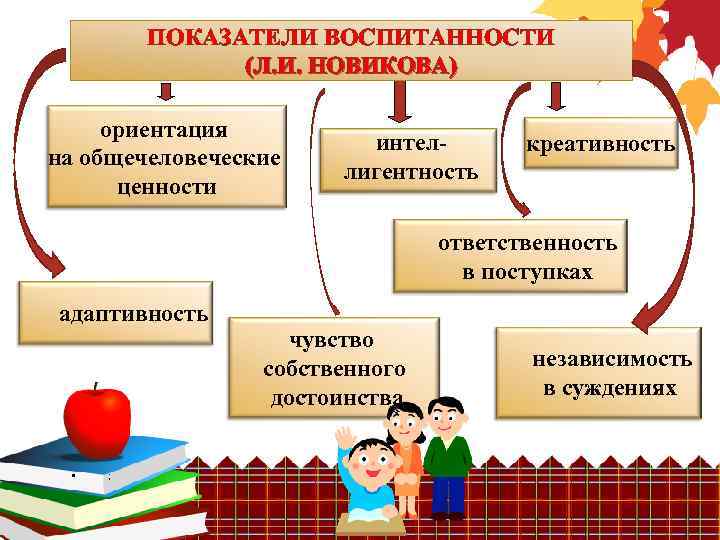 ПОКАЗАТЕЛИ ВОСПИТАННОСТИ
(Л.И. НОВИКОВА)

ориентация на общечеловеческие ценности

интел-лигентность

креативность

ответственность в поступках

адаптивность

чувство собственного достоинства

независимость в суждениях